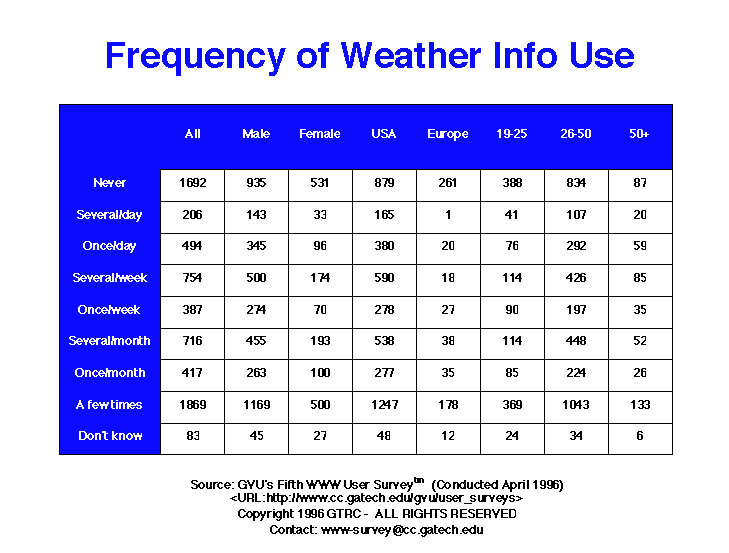 Frequency of Weather Info Use

| | All | Male | Female | USA | Europe | 19-25 | 26-50 | 50+ |
|---|---|---|---|---|---|---|---|---|
| Never | 1692 | 935 | 531 | 879 | 261 | 388 | 834 | 87 |
| Several/day | 206 | 143 | 33 | 165 | 1 | 41 | 107 | 20 |
| Once/day | 494 | 345 | 96 | 380 | 20 | 76 | 292 | 59 |
| Several/week | 754 | 500 | 174 | 590 | 18 | 114 | 426 | 85 |
| Once/week | 387 | 274 | 70 | 278 | 27 | 90 | 197 | 35 |
| Several/month | 716 | 455 | 193 | 538 | 38 | 114 | 448 | 52 |
| Once/month | 417 | 263 | 100 | 277 | 35 | 85 | 224 | 26 |
| A few times | 1869 | 1169 | 500 | 1247 | 178 | 369 | 1043 | 133 |
| Don't know | 83 | 45 | 27 | 48 | 12 | 24 | 34 | 6 |

Source: GVU's Fifth WWW User Survey$^{tm}$ (Conducted April 1996)
<URL:http://www.cc.gatech.edu/gvu/user_surveys>
Copyright 1996 GTRC - ALL RIGHTS RESERVED
Contact: www-survey@cc.gatech.edu